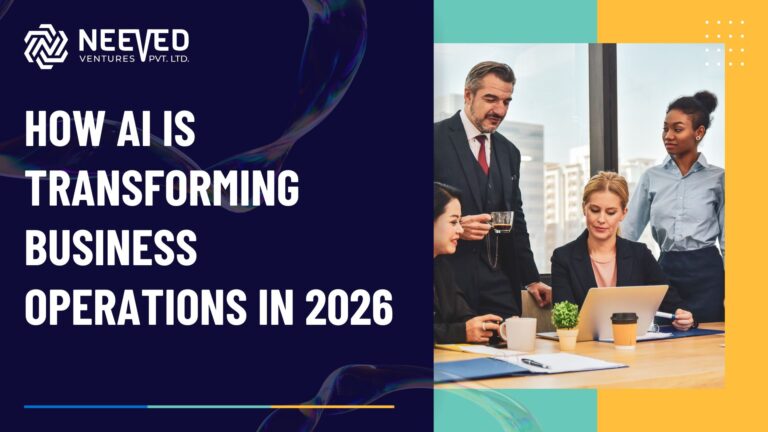 NEEVED
VENTURES PVT. LTD.

HOW AI IS TRANSFORMING BUSINESS OPERATIONS IN 2026